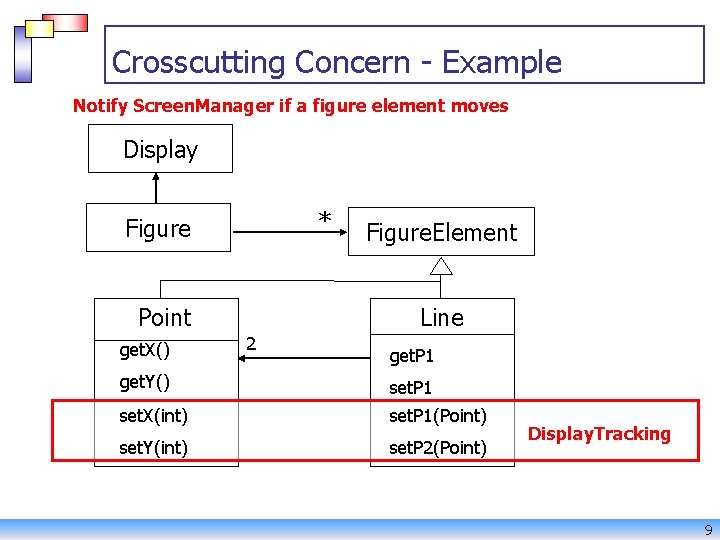 Crosscutting Concern - Example

Notify ScreenManager if a figure element moves

Display

Figure

*

FigureElement

Point

getX()

getY()

setX(int)

setY(int)

2

Line

getP1

setP1

setP1(Point)

setP2(Point)

DisplayTracking

9